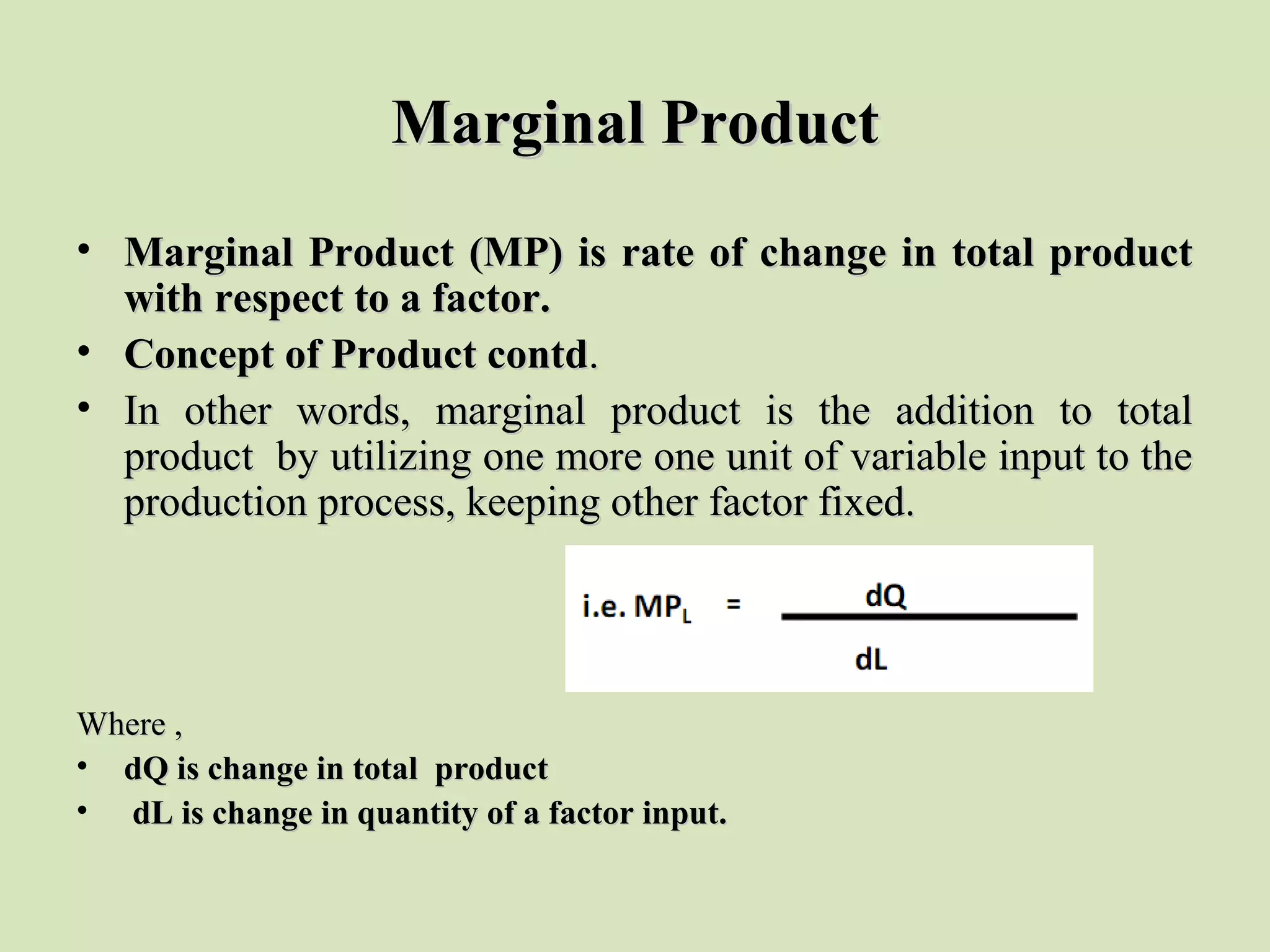 Marginal Product

• Marginal Product (MP) is rate of change in total product with respect to a factor.
• Concept of Product contd.
• In other words, marginal product is the addition to total product by utilizing one more one unit of variable input to the production process, keeping other factor fixed.

i.e. $MP_L = \frac{dQ}{dL}$

Where ,
• dQ is change in total product
• dL is change in quantity of a factor input.